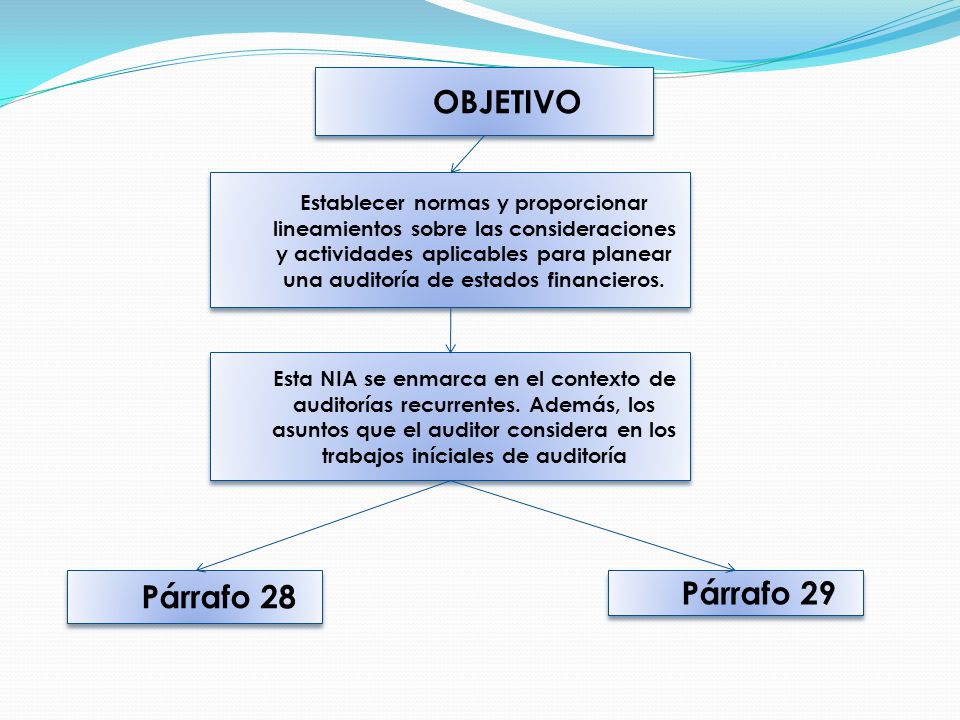 OBJETIVO

Establecer normas y proporcionar lineamientos sobre las consideraciones y actividades aplicables para planear una auditoría de estados financieros.

Esta NIA se enmarca en el contexto de auditorías recurrentes. Además, los asuntos que el auditor considera en los trabajos iníciales de auditoría

Párrafo 28

Párrafo 29